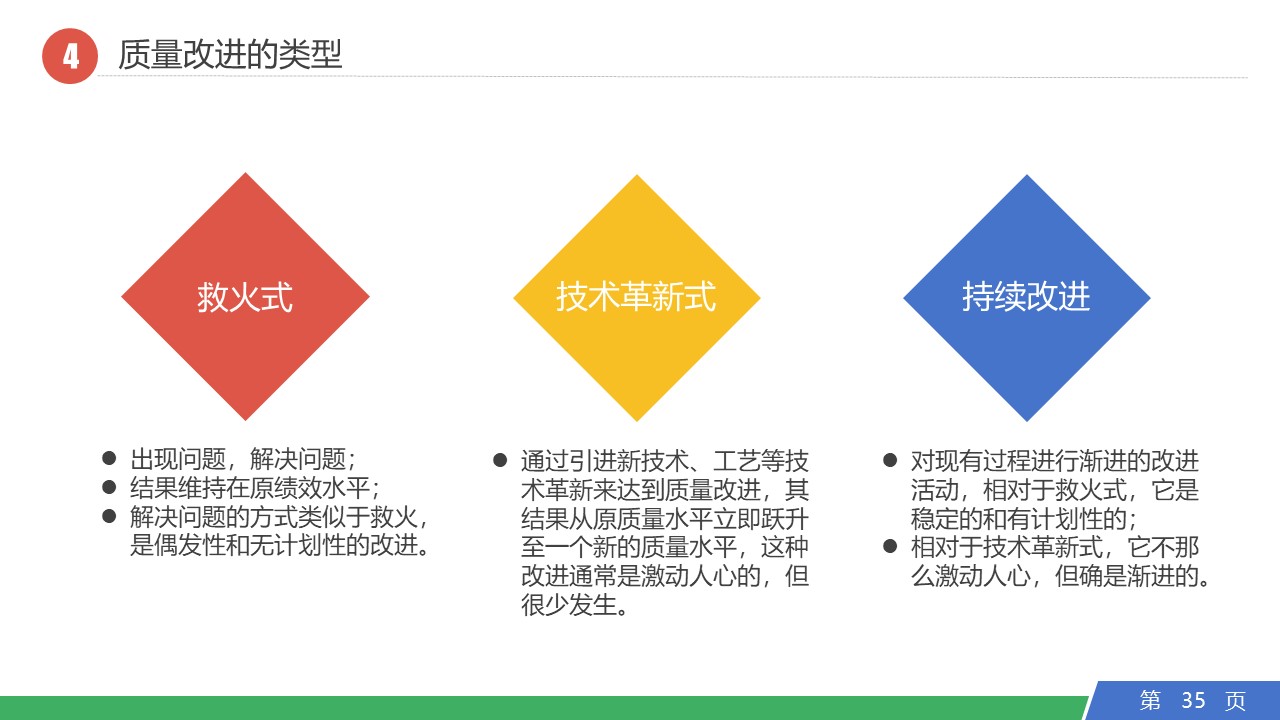 4 质量改进的类型

救火式

技术革新式

持续改进

● 出现问题，解决问题；
● 结果维持在原绩效水平；
● 解决问题的方式类似于救火，是偶发性和无计划性的改进。

● 通过引进新技术、工艺等技术革新来达到质量改进，其结果从原质量水平立即跃升至一个新的质量水平，这种改进通常是激动人心的，但很少发生。

● 对现有过程进行渐进的改进活动，相对于救火式，它是稳定的和有计划性的；
● 相对于技术革新式，它不那么激动人心，但确是渐进的。

第 35 页